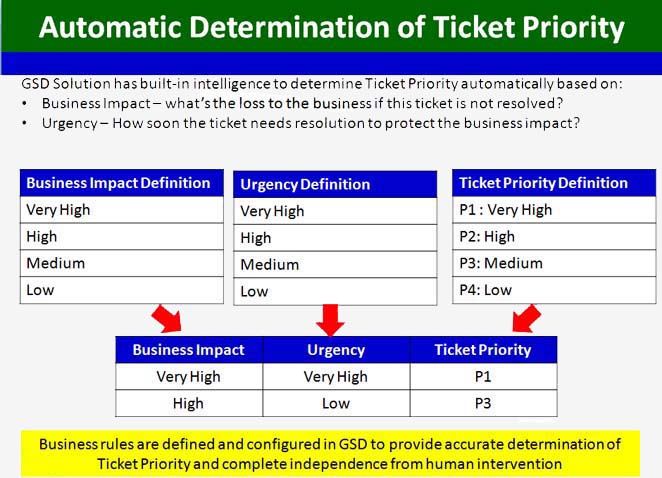 Automatic Determination of Ticket Priority

GSD Solution has built-in intelligence to determine Ticket Priority automatically based on:
• Business Impact – what's the loss to the business if this ticket is not resolved?
• Urgency – How soon the ticket needs resolution to protect the business impact?

| Business Impact Definition |
|---|
| Very High |
| High |
| Medium |
| Low |

| Urgency Definition |
|---|
| Very High |
| High |
| Medium |
| Low |

| Ticket Priority Definition |
|---|
| P1 : Very High |
| P2: High |
| P3: Medium |
| P4: Low |

| Business Impact | Urgency | Ticket Priority |
|---|---|---|
| Very High | Very High | P1 |
| High | Low | P3 |

Business rules are defined and configured in GSD to provide accurate determination of Ticket Priority and complete independence from human intervention